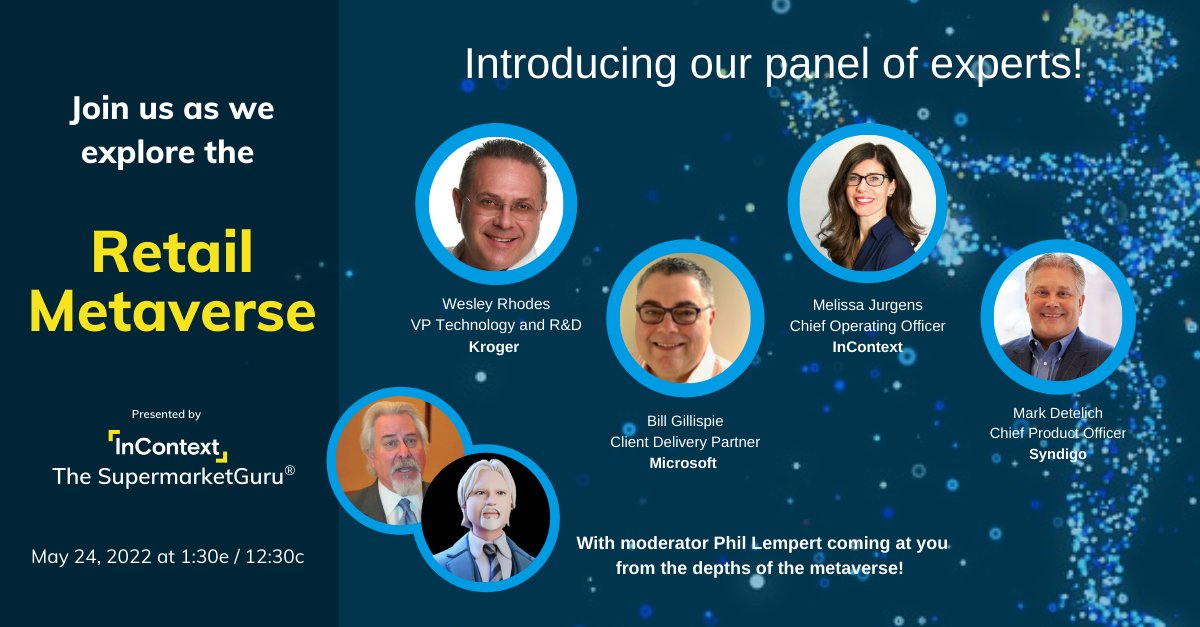 Join us as we explore the

Retail Metaverse

Presented by

InContext

The SupermarketGuru®

May 24, 2022 at 1:30e / 12:30c

Introducing our panel of experts!

Wesley Rhodes
VP Technology and R&D
Kroger

Bill Gillispie
Client Delivery Partner
Microsoft

Melissa Jurgens
Chief Operating Officer
InContext

Mark Detelich
Chief Product Officer
Syndigo

With moderator Phil Lempert coming at you from the depths of the metaverse!